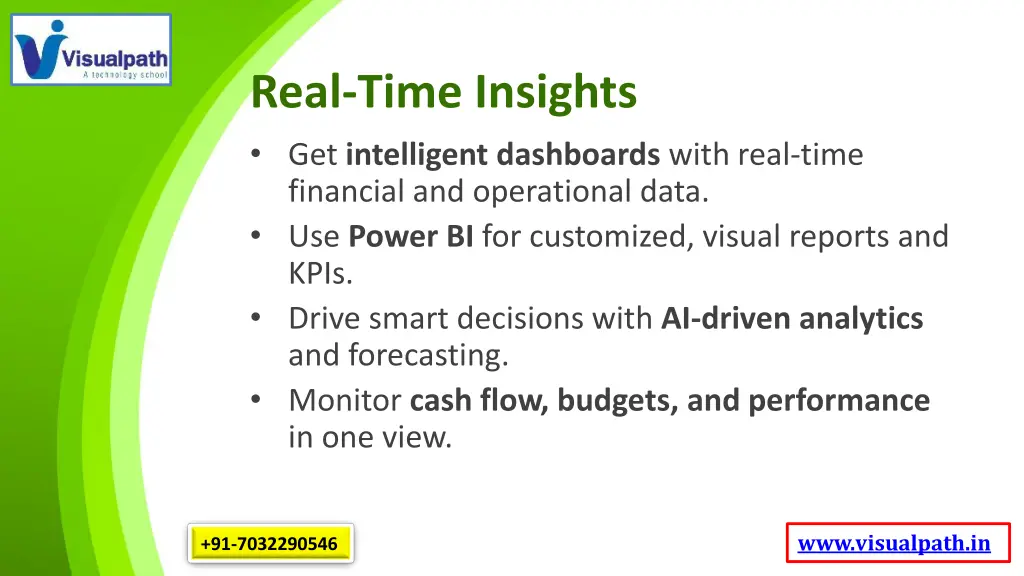 Visualpath
A technology school

Real-Time Insights

• Get intelligent dashboards with real-time financial and operational data.
• Use Power BI for customized, visual reports and KPIs.
• Drive smart decisions with AI-driven analytics and forecasting.
• Monitor cash flow, budgets, and performance in one view.

+91-7032290546

www.visualpath.in